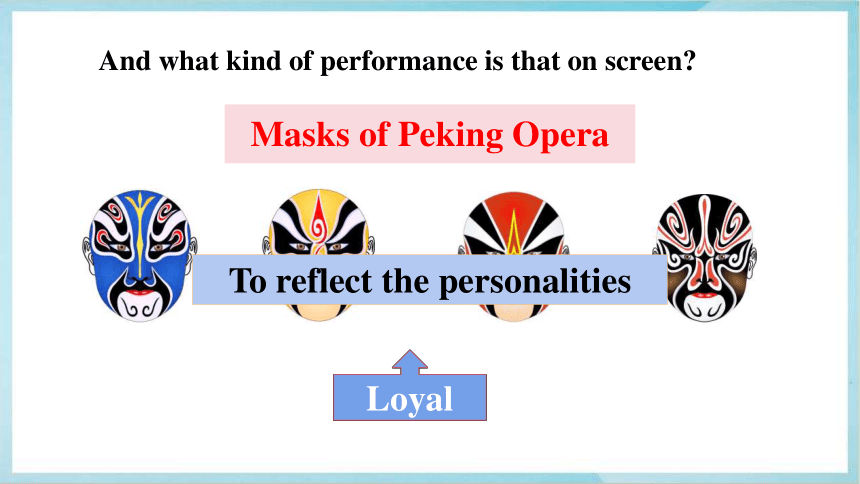 And what kind of performance is that on screen?

Masks of Peking Opera

To reflect the personalities

Loyal